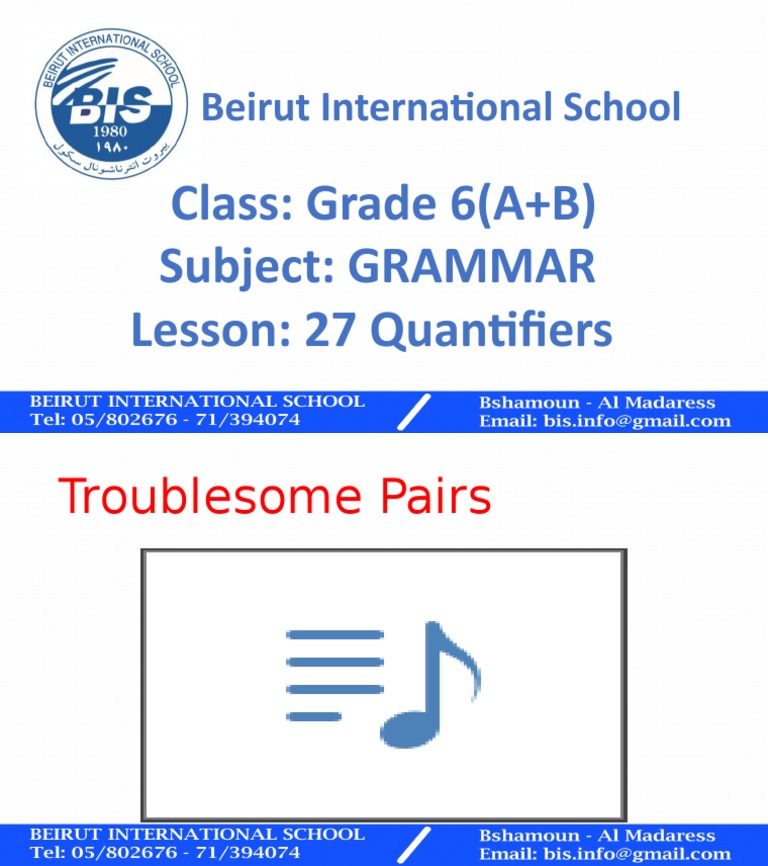 BEIRUT INTERNATIONAL SCHOOL
BIS
1980
١٩٨٠
بيروت انترناشونال سكول

Beirut International School

Class: Grade 6(A+B)
Subject: GRAMMAR
Lesson: 27 Quantifiers

BEIRUT INTERNATIONAL SCHOOL
Tel: 05/802676 - 71/394074
Bshamoun - Al Madaress
Email: bis.info@gmail.com

Troublesome Pairs

BEIRUT INTERNATIONAL SCHOOL
Tel: 05/802676 - 71/394074
Bshamoun - Al Madaress
Email: bis.info@gmail.com